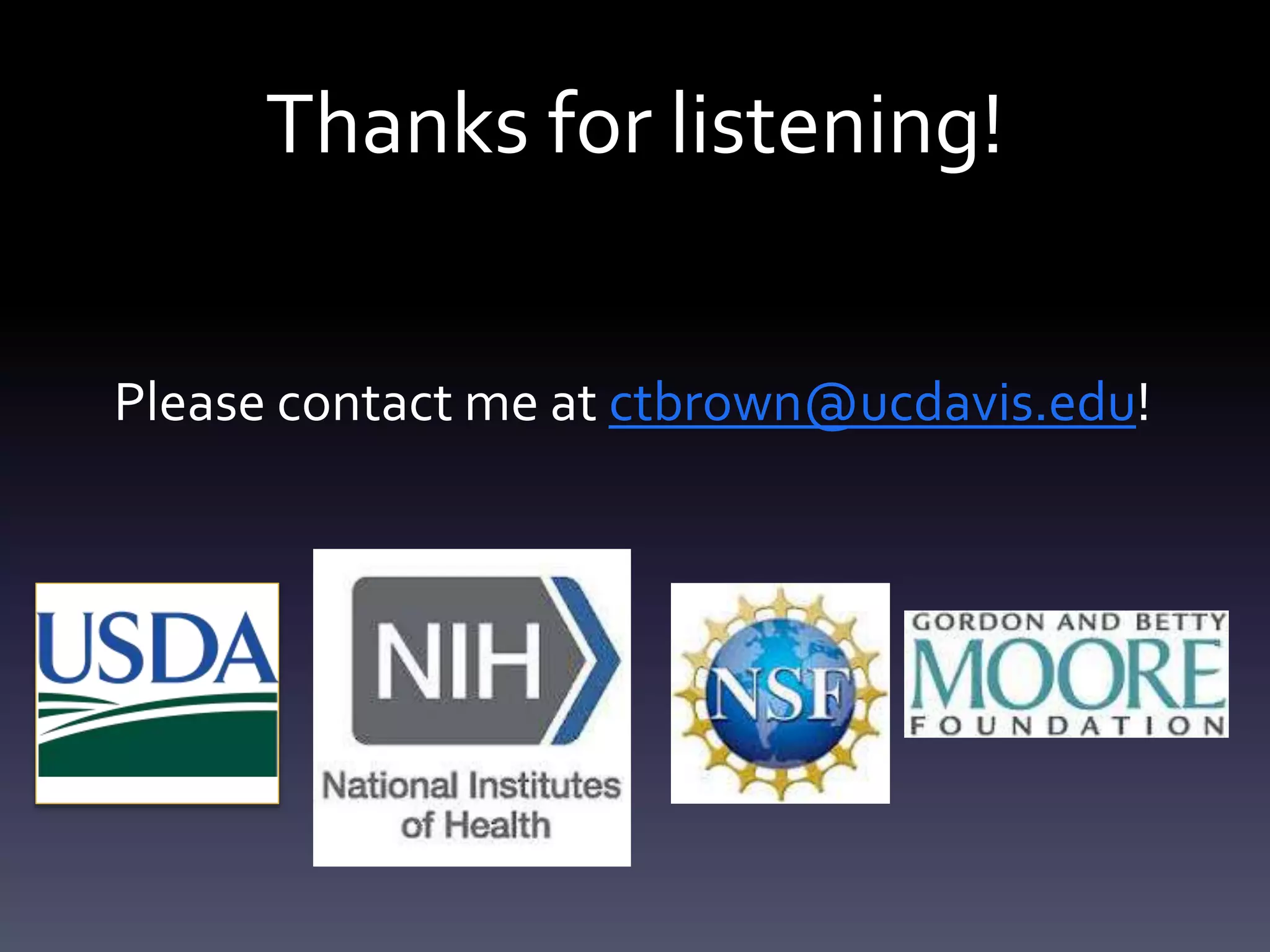 Thanks for listening!

Please contact me at ctbrown@ucdavis.edu!

USDA

NIH

National Institutes of Health

NSF

GORDON AND BETTY
MOORE
FOUNDATION